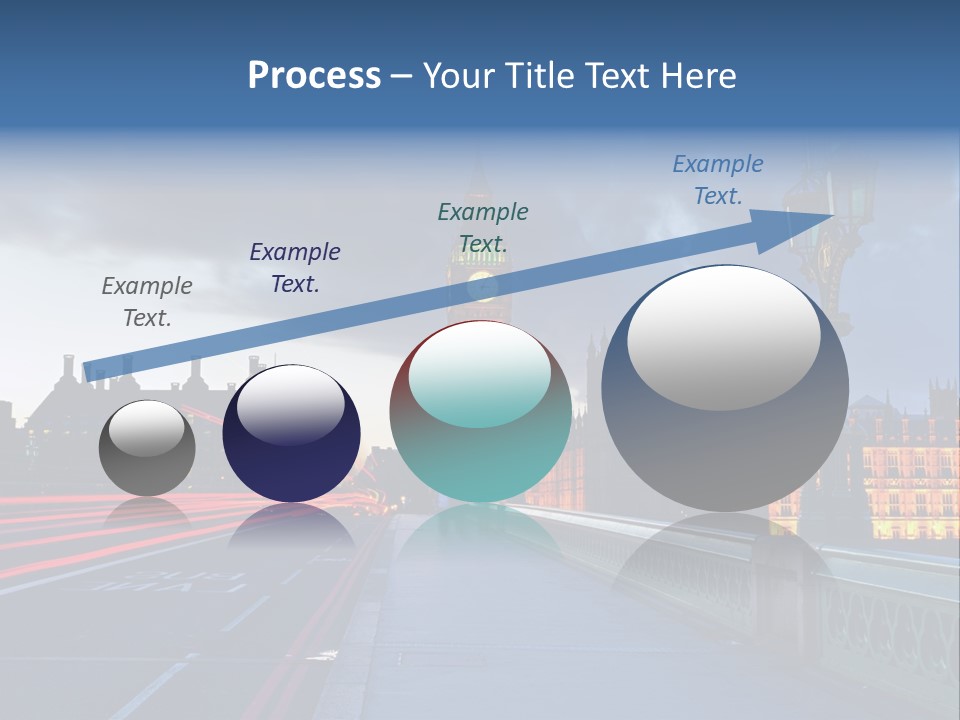 Process – Your Title Text Here

Example Text.

Example Text.

Example Text.

Example Text.